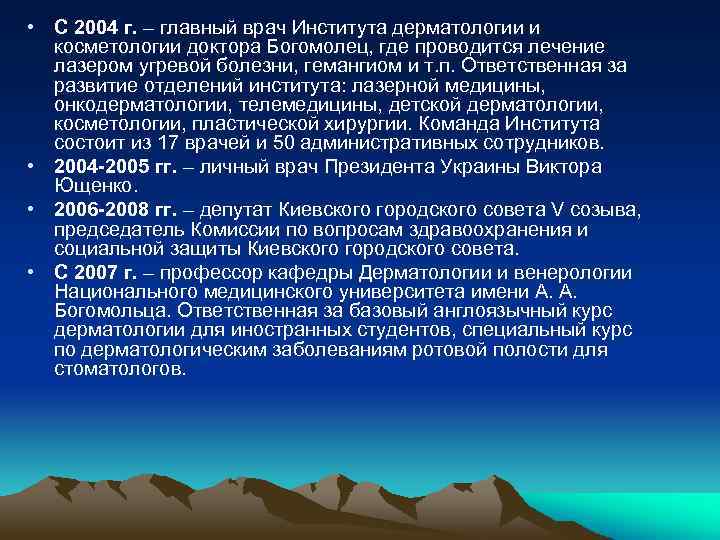 • С 2004 г. – главный врач Института дерматологии и косметологии доктора Богомолец, где проводится лечение лазером угревой болезни, гемангиом и т.п. Ответственная за развитие отделений института: лазерной медицины, онкодерматологии, телемедицины, детской дерматологии, косметологии, пластической хирургии. Команда Института состоит из 17 врачей и 50 административных сотрудников.

• 2004-2005 гг. – личный врач Президента Украины Виктора Ющенко.

• 2006-2008 гг. – депутат Киевского городского совета V созыва, председатель Комиссии по вопросам здравоохранения и социальной защиты Киевского городского совета.

• С 2007 г. – профессор кафедры Дерматологии и венерологии Национального медицинского университета имени А. А. Богомольца. Ответственная за базовый англоязычный курс дерматологии для иностранных студентов, специальный курс по дерматологическим заболеваниям ротовой полости для стоматологов.